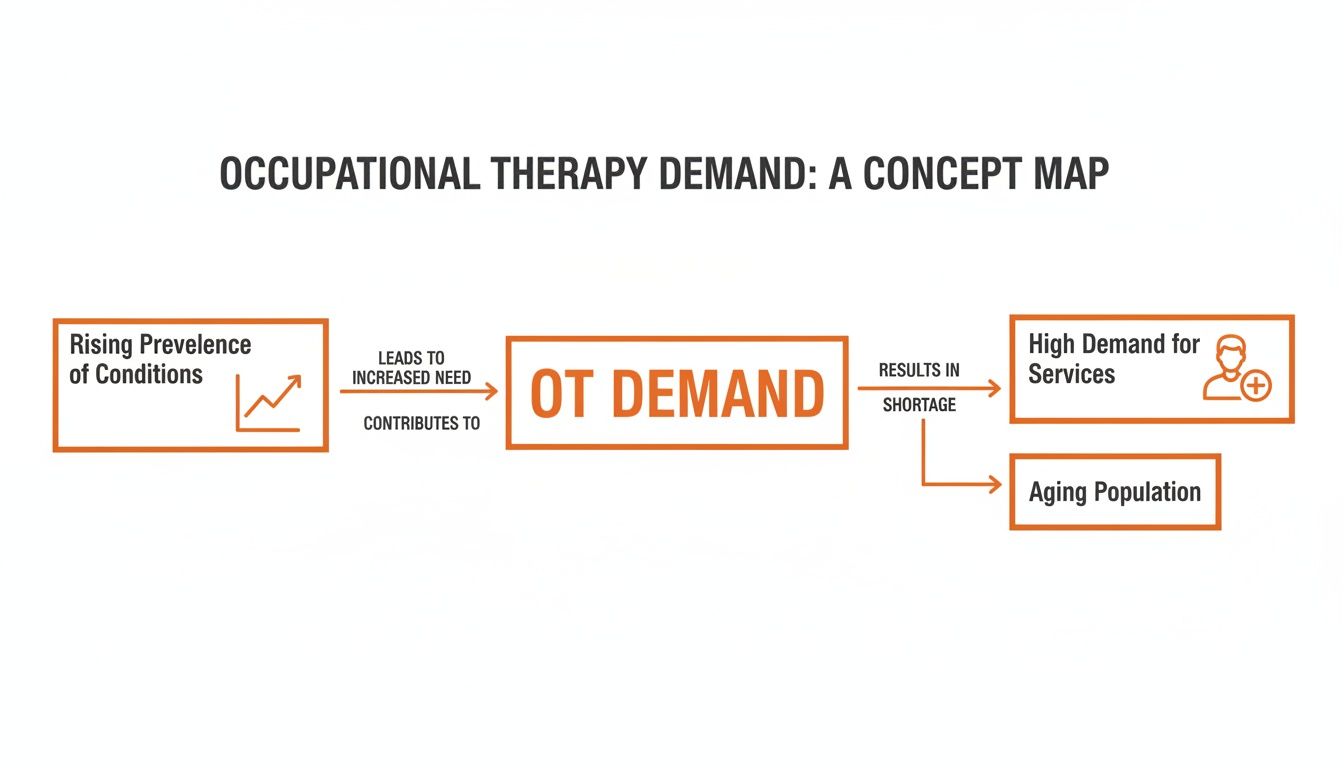 OCCUPATIONAL THERAPY DEMAND: A CONCEPT MAP

Rising Prevelence of Conditions

LEADS TO INCREASED NEED

CONTRIBUTES TO

OT DEMAND

RESULTS IN

SHORTAGE

High Demand for Services

Aging Population